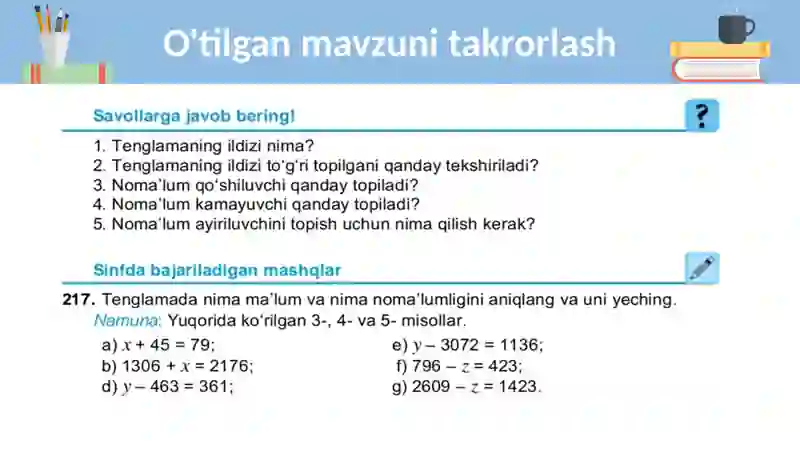 O'tilgan mavzuni takrorlash

Savollarga javob bering!

?

1. Tenglamaning ildizi nima?
2. Tenglamaning ildizi to‘g‘ri topilgani qanday tekshiriladi?
3. Noma’lum qo‘shiluvchi qanday topiladi?
4. Noma’lum kamayuvchi qanday topiladi?
5. Noma’lum ayiriluvchini topish uchun nima qilish kerak?

Sinfda bajariladigan mashqlar

217. Tenglamada nima ma’lum va nima noma’lumligini aniqlang va uni yeching.
Namuna: Yuqorida ko‘rilgan 3-, 4- va 5- misollar.

a) $x + 45 = 79$;
b) $1306 + x = 2176$;
d) $y - 463 = 361$;

e) $y - 3072 = 1136$;
f) $796 - z = 423$;
g) $2609 - z = 1423$.